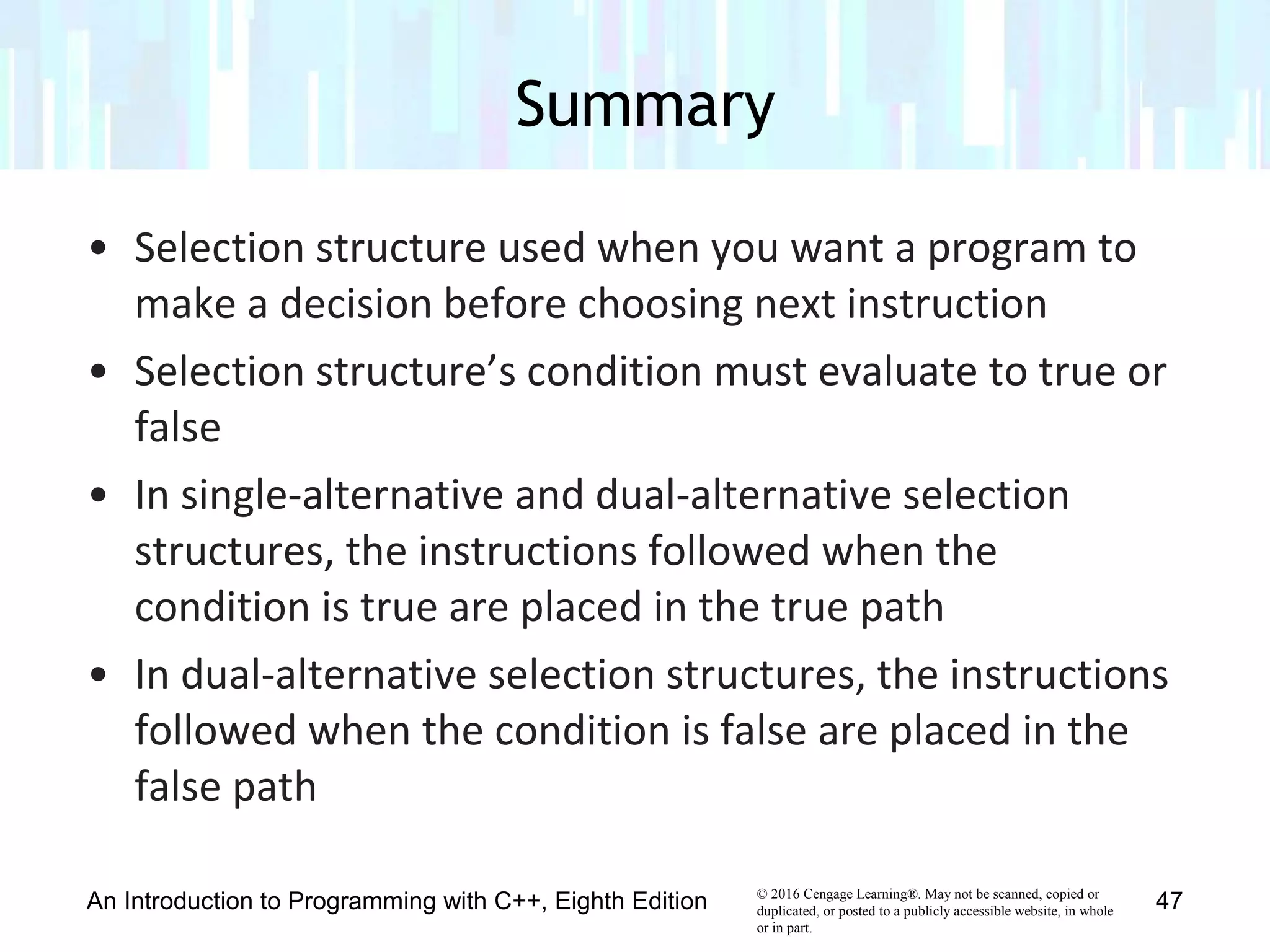 Summary

• Selection structure used when you want a program to make a decision before choosing next instruction

• Selection structure’s condition must evaluate to true or false

• In single-alternative and dual-alternative selection structures, the instructions followed when the condition is true are placed in the true path

• In dual-alternative selection structures, the instructions followed when the condition is false are placed in the false path

An Introduction to Programming with C++, Eighth Edition

© 2016 Cengage Learning®. May not be scanned, copied or duplicated, or posted to a publicly accessible website, in whole or in part.

47